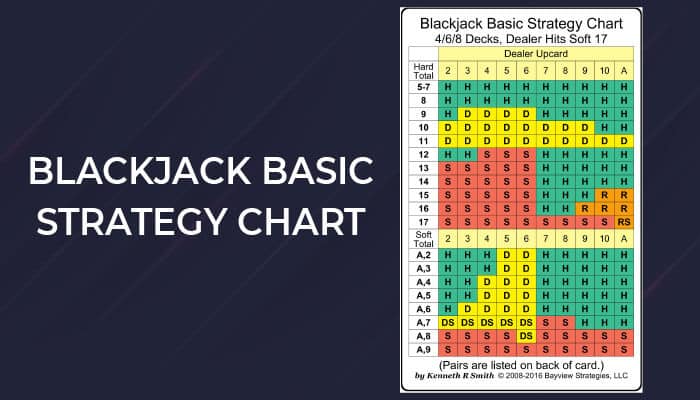 BLACKJACK BASIC STRATEGY CHART

Blackjack Basic Strategy Chart
4/6/8 Decks, Dealer Hits Soft 17

| | Dealer Upcard | | | | | | | | | |
|---|---|---|---|---|---|---|---|---|---|---|
| Hard Total | 2 | 3 | 4 | 5 | 6 | 7 | 8 | 9 | 10 | A |
| 5-7 | H | H | H | H | H | H | H | H | H | H |
| 8 | H | H | H | H | H | H | H | H | H | H |
| 9 | H | D | D | D | D | H | H | H | H | H |
| 10 | D | D | D | D | D | D | D | D | H | H |
| 11 | D | D | D | D | D | D | D | D | D | D |
| 12 | H | H | S | S | S | H | H | H | H | H |
| 13 | S | S | S | S | S | H | H | H | H | H |
| 14 | S | S | S | S | S | H | H | H | H | H |
| 15 | S | S | S | S | S | H | H | H | R | R |
| 16 | S | S | S | S | S | H | H | R | R | R |
| 17 | S | S | S | S | S | S | S | S | S | RS |
| Soft Total | 2 | 3 | 4 | 5 | 6 | 7 | 8 | 9 | 10 | A |
| A,2 | H | H | H | D | D | H | H | H | H | H |
| A,3 | H | H | H | D | D | H | H | H | H | H |
| A,4 | H | H | D | D | D | H | H | H | H | H |
| A,5 | H | H | D | D | D | H | H | H | H | H |
| A,6 | H | D | D | D | D | H | H | H | H | H |
| A,7 | DS | DS | DS | DS | DS | S | S | H | H | H |
| A,8 | S | S | S | S | DS | S | S | S | S | S |
| A,9 | S | S | S | S | S | S | S | S | S | S |

(Pairs are listed on back of card.)
by Kenneth R Smith © 2008-2016 Bayview Strategies, LLC